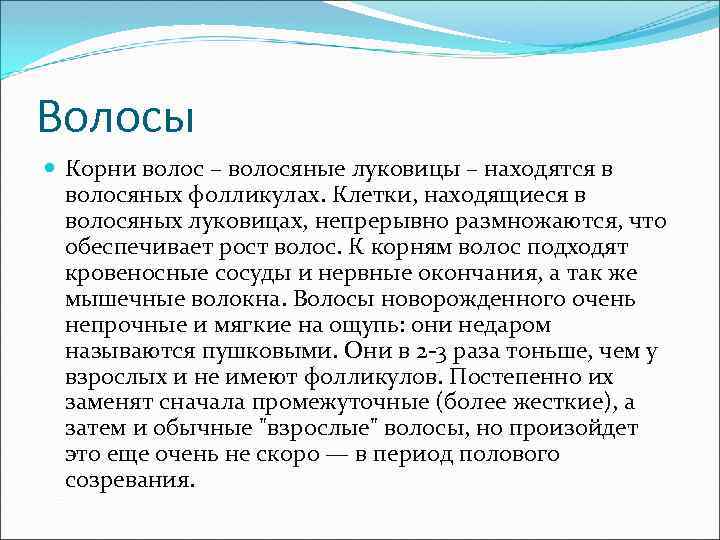 Волосы

Корни волос – волосяные луковицы – находятся в волосяных фолликулах. Клетки, находящиеся в волосяных луковицах, непрерывно размножаются, что обеспечивает рост волос. К корням волос подходят кровеносные сосуды и нервные окончания, а так же мышечные волокна. Волосы новорожденного очень непрочные и мягкие на ощупь: они недаром называются пушковыми. Они в 2-3 раза тоньше, чем у взрослых и не имеют фолликулов. Постепенно их заменят сначала промежуточные (более жесткие), а затем и обычные "взрослые" волосы, но произойдет это еще очень не скоро — в период полового созревания.